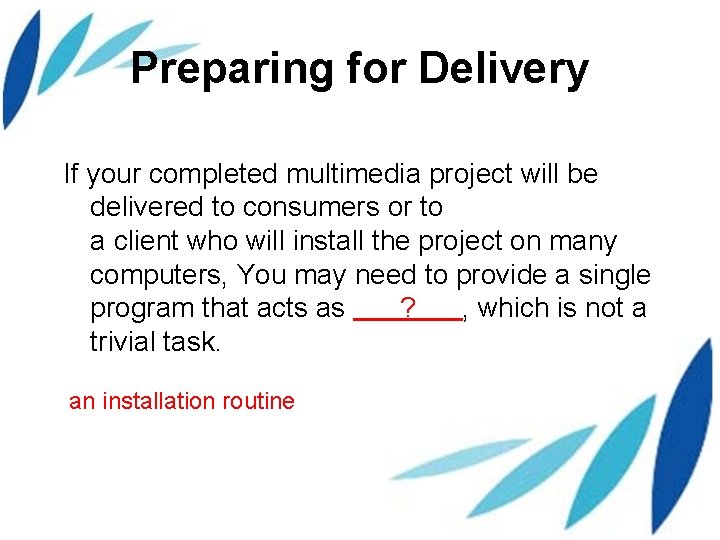 Preparing for Delivery

If your completed multimedia project will be delivered to consumers or to a client who will install the project on many computers, You may need to provide a single program that acts as ___?___, which is not a trivial task.

an installation routine